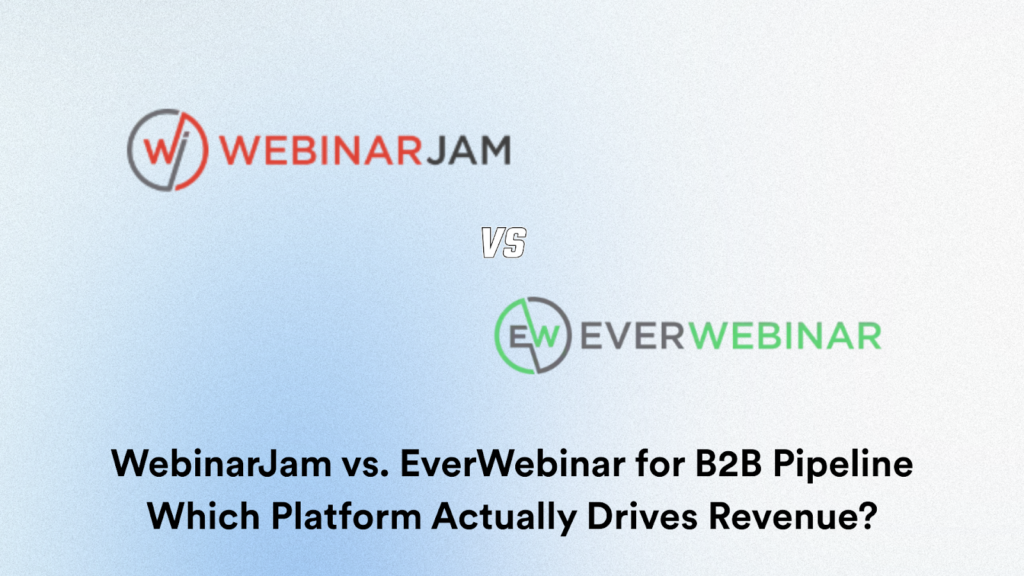 WJ WEBINARJAM

VS

EW EVERWEBINAR

WebinarJam vs. EverWebinar for B2B Pipeline
Which Platform Actually Drives Revenue?